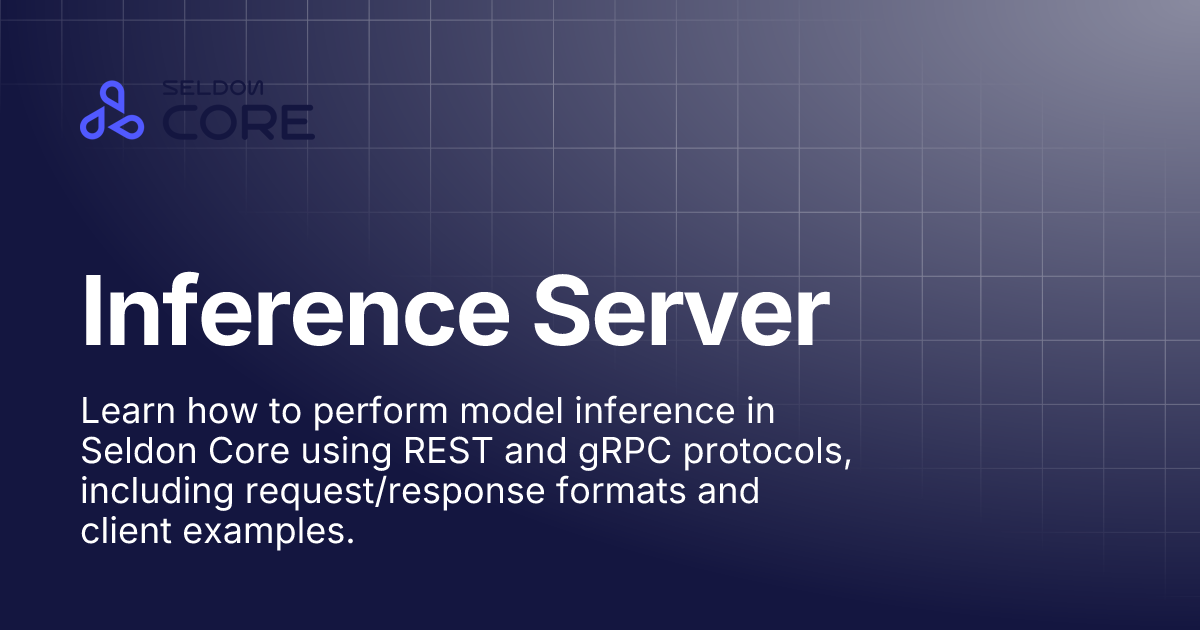 SELDON CORE

Inference Server

Learn how to perform model inference in Seldon Core using REST and gRPC protocols, including request/response formats and client examples.